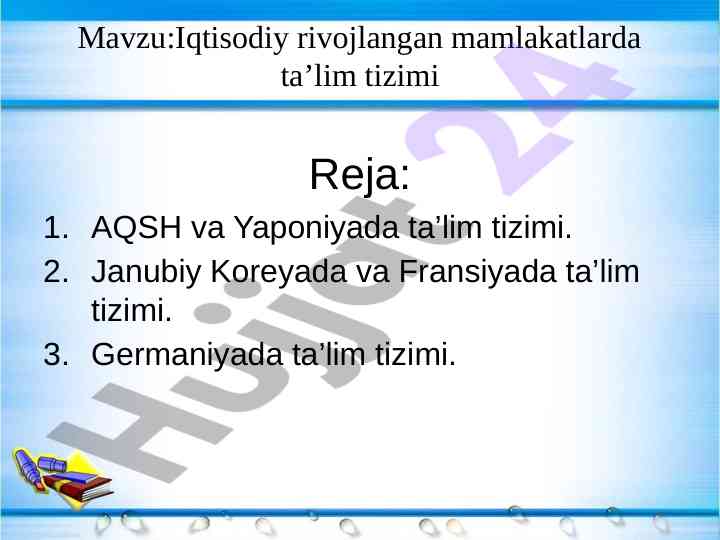 Mavzu:Iqtisodiy rivojlangan mamlakatlarda ta’lim tizimi

Reja:

1. AQSH va Yaponiyada ta’lim tizimi.
2. Janubiy Koreyada va Fransiyada ta’lim tizimi.
3. Germaniyada ta’lim tizimi.

Hujjat 24